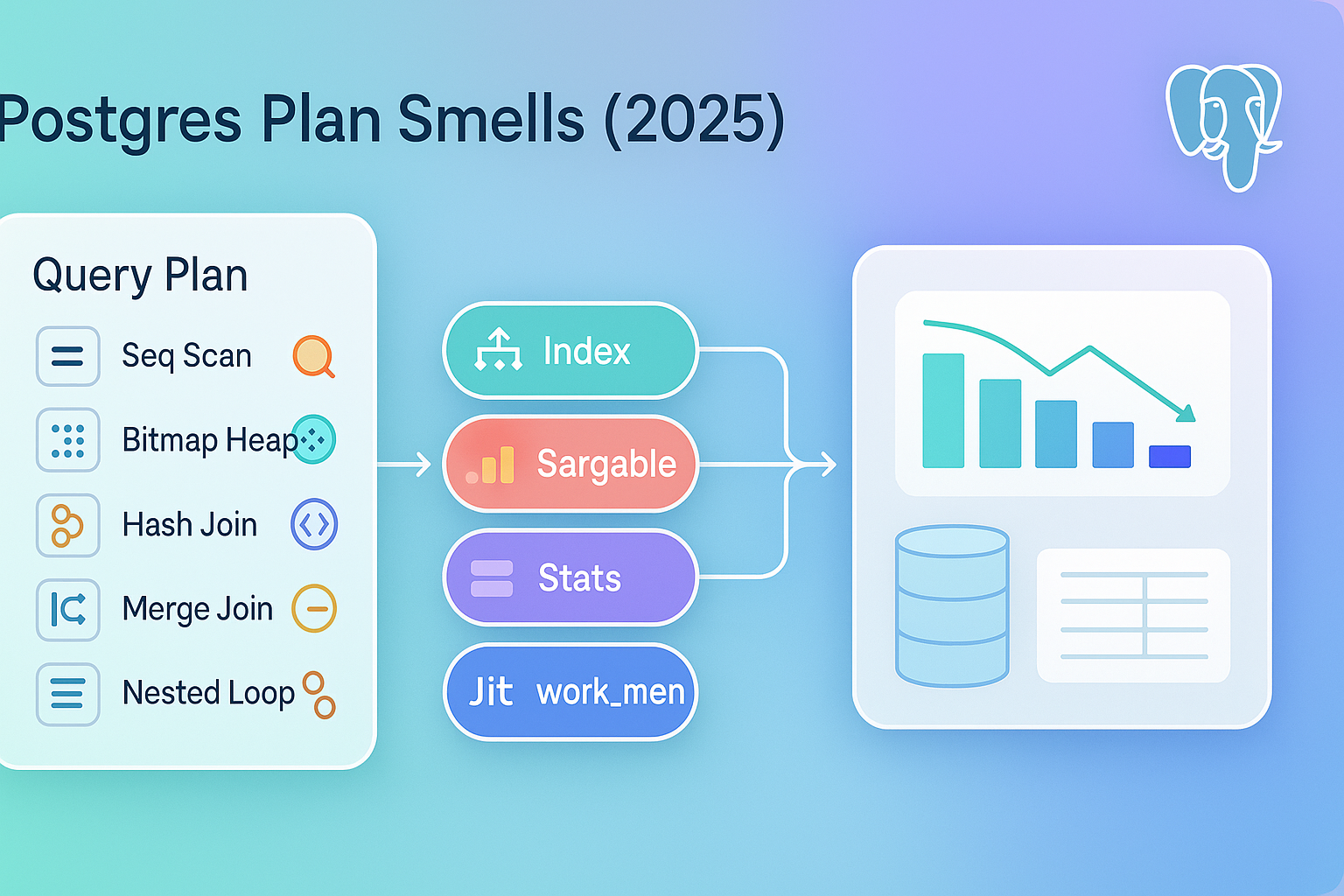 Postgres Plan Smells (2025)

Query Plan

Seq Scan

Bitmap Heap

Hash Join

Merge Join

Nested Loop

Index

Sargable

Stats

Jit work_men